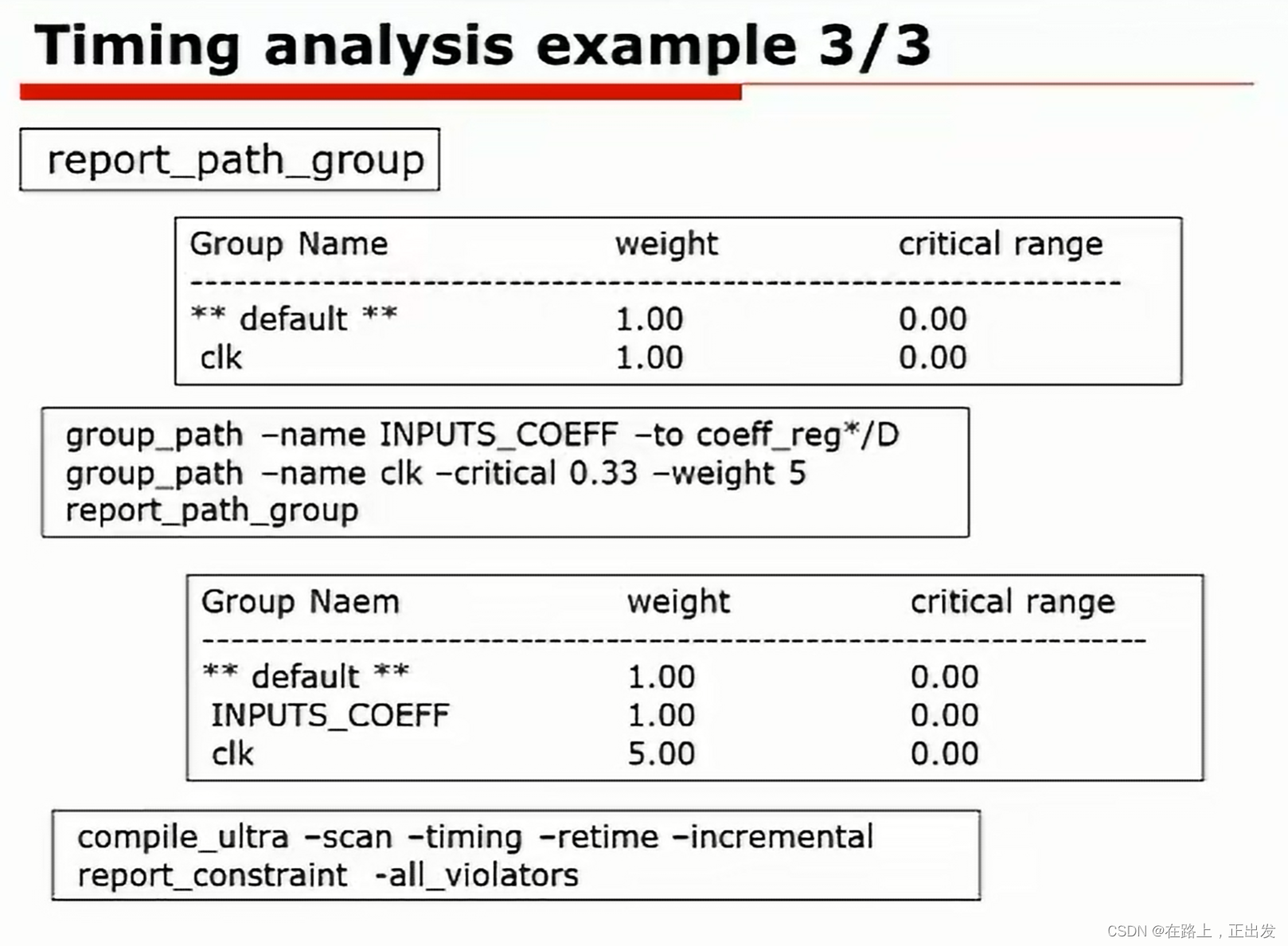 Timing analysis example 3/3

report_path_group

| Group Name | weight | critical range |
|---|---|---|
| ** default ** | 1.00 | 0.00 |
| clk | 1.00 | 0.00 |

group_path –name INPUTS_COEFF –to coeff_reg*/D
group_path –name clk –critical 0.33 –weight 5
report_path_group

| Group Naem | weight | critical range |
|---|---|---|
| ** default ** | 1.00 | 0.00 |
| INPUTS_COEFF | 1.00 | 0.00 |
| clk | 5.00 | 0.00 |

compile_ultra –scan –timing –retime –incremental
report_constraint -all_violators

CSDN @在路上，正出发